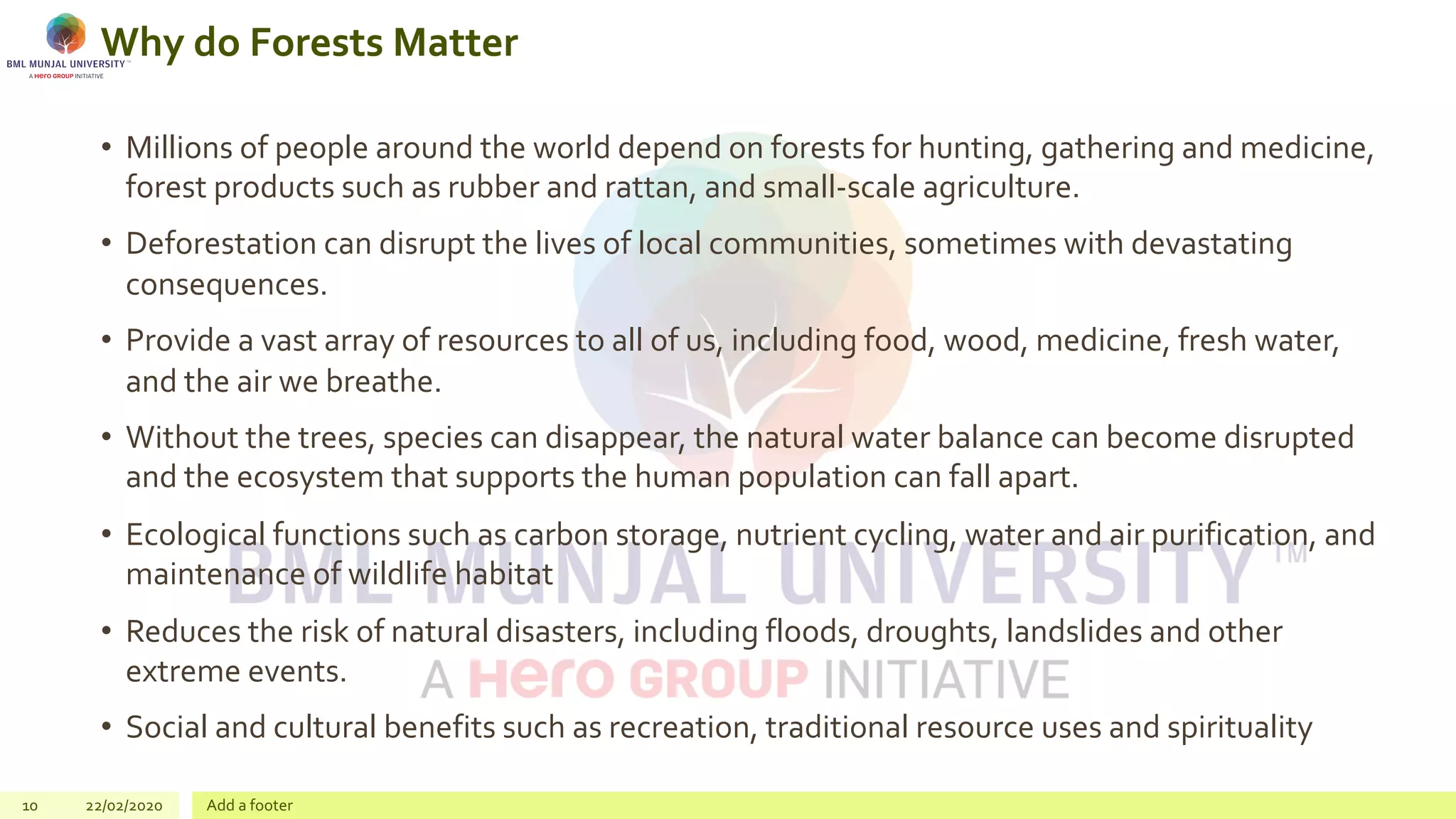 BML MUNJAL UNIVERSITY™
A Hero GROUP INITIATIVE

Why do Forests Matter

• Millions of people around the world depend on forests for hunting, gathering and medicine, forest products such as rubber and rattan, and small-scale agriculture.

• Deforestation can disrupt the lives of local communities, sometimes with devastating consequences.

• Provide a vast array of resources to all of us, including food, wood, medicine, fresh water, and the air we breathe.

• Without the trees, species can disappear, the natural water balance can become disrupted and the ecosystem that supports the human population can fall apart.

• Ecological functions such as carbon storage, nutrient cycling, water and air purification, and maintenance of wildlife habitat

• Reduces the risk of natural disasters, including floods, droughts, landslides and other extreme events.

• Social and cultural benefits such as recreation, traditional resource uses and spirituality

BML MUNJAL UNIVERSITY™
A Hero GROUP INITIATIVE

10 22/02/2020 Add a footer